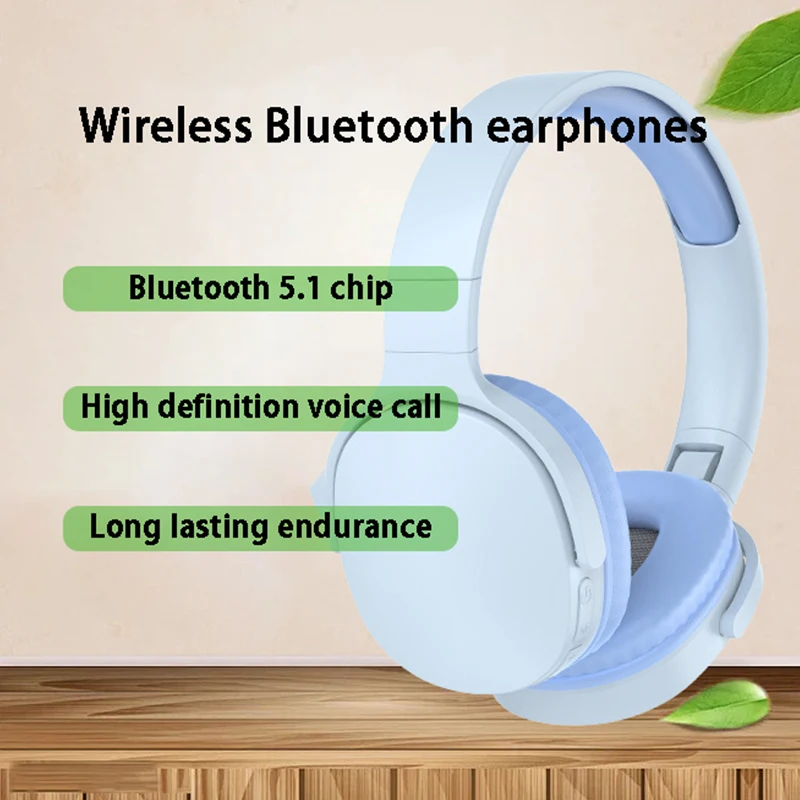 Wireless Bluetooth earphones

Bluetooth 5.1 chip

High definition voice call

Long lasting endurance